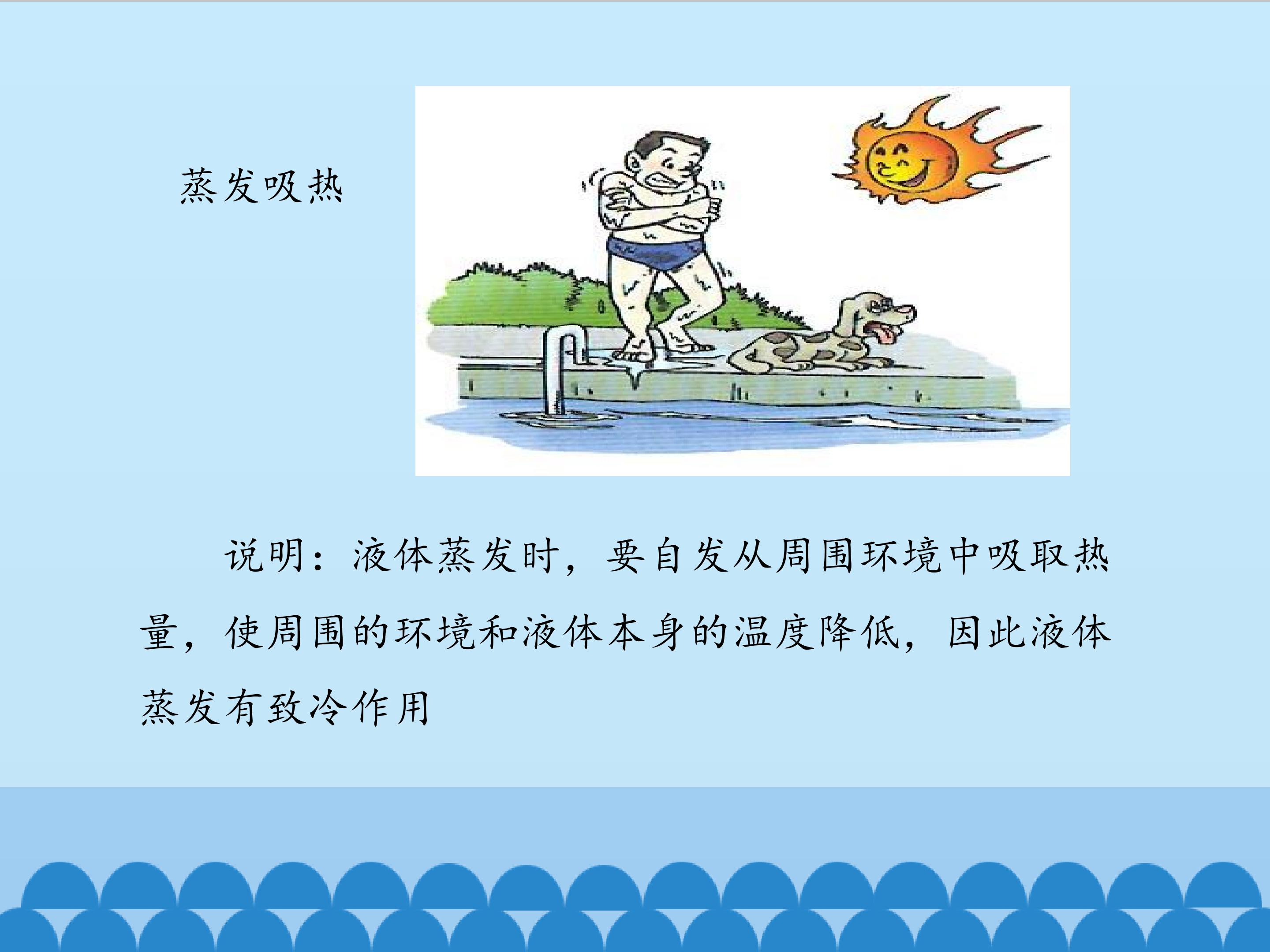 蒸发吸热

说明：液体蒸发时，要自发从周围环境中吸取热量，使周围的环境和液体本身的温度降低，因此液体蒸发有致冷作用